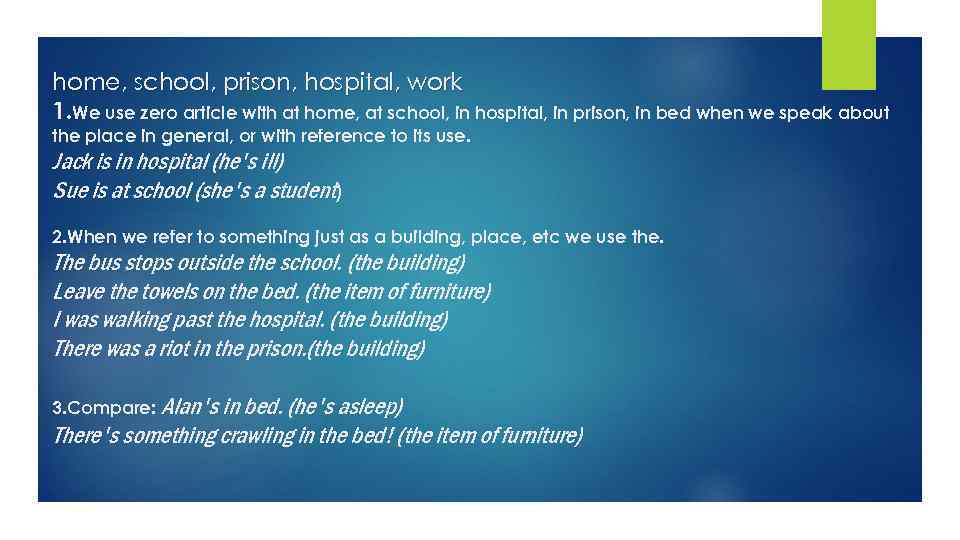 home, school, prison, hospital, work
1.We use zero article with at home, at school, in hospital, in prison, in bed when we speak about the place in general, or with reference to its use.
Jack is in hospital (he's ill)
Sue is at school (she's a student)

2.When we refer to something just as a building, place, etc we use the.
The bus stops outside the school. (the building)
Leave the towels on the bed. (the item of furniture)
I was walking past the hospital. (the building)
There was a riot in the prison.(the building)

3.Compare: Alan's in bed. (he's asleep)
There's something crawling in the bed! (the item of furniture)